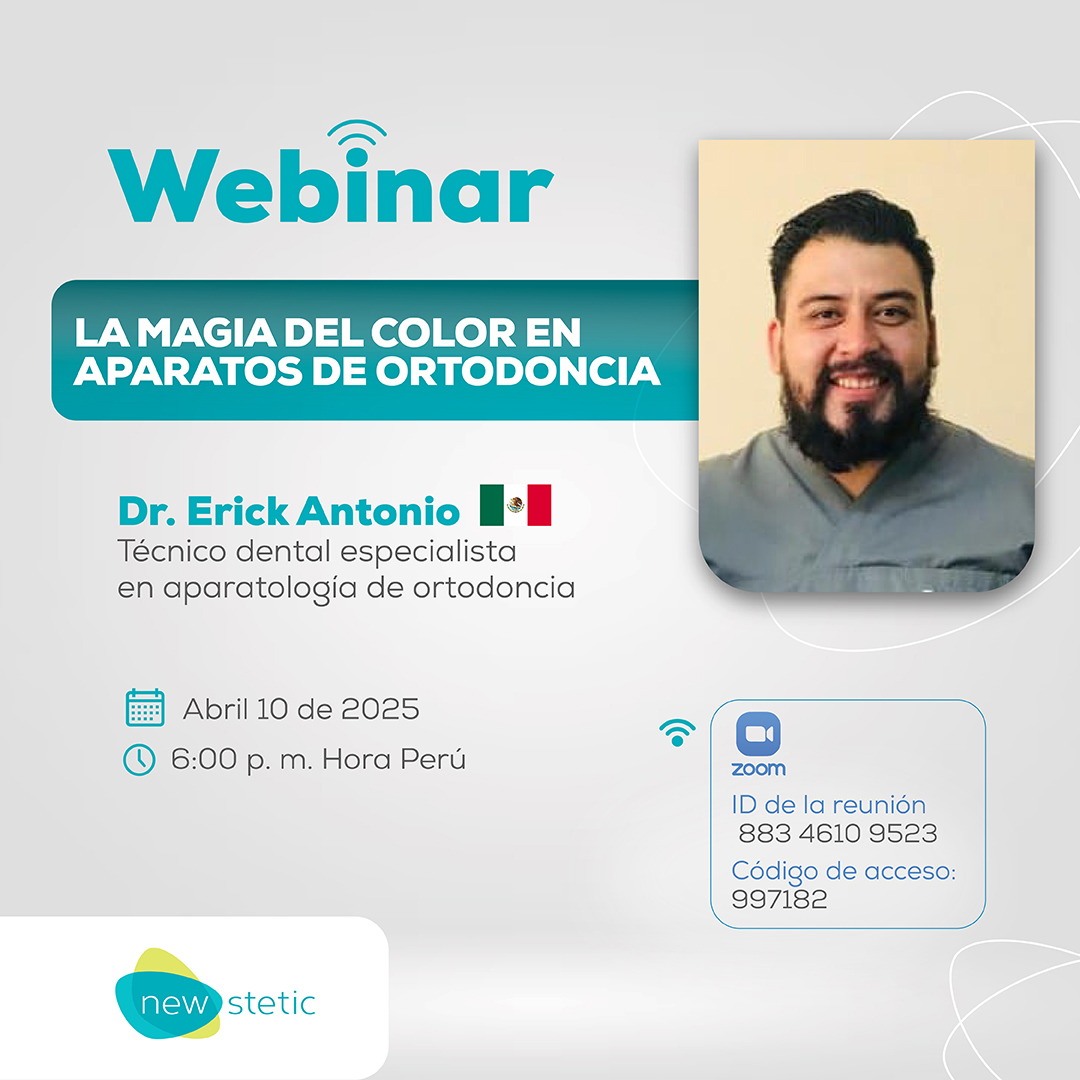 Webinar

LA MAGIA DEL COLOR EN APARATOS DE ORTODONCIA

Dr. Erick Antonio
Técnico dental especialista en aparatología de ortodoncia

Abril 10 de 2025
6:00 p. m. Hora Perú

zoom
ID de la reunión
883 4610 9523
Código de acceso:
997182

new stetic